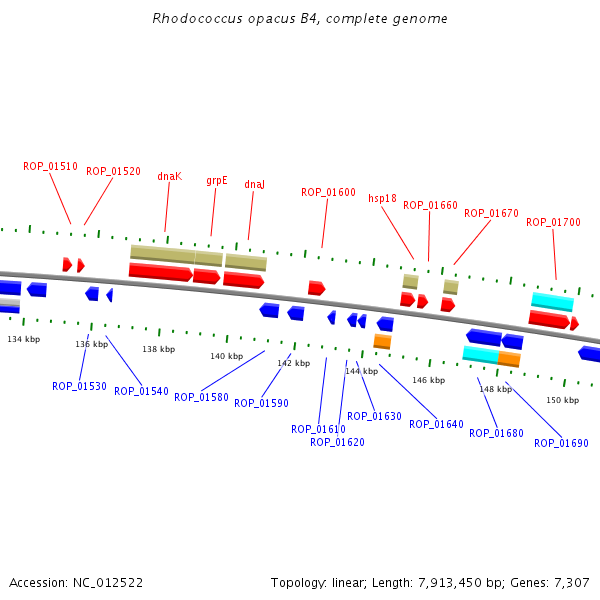 Rhodococcus opacus B4, complete genome

ROP_01510
ROP_01520
dnaK
grpE
dnaJ
ROP_01600
hsp18
ROP_01660
ROP_01670
ROP_01700

134 kbp
136 kbp
138 kbp
140 kbp
142 kbp
144 kbp
146 kbp
148 kbp
150 kbp

ROP_01530
ROP_01540
ROP_01580
ROP_01590
ROP_01610
ROP_01620
ROP_01630
ROP_01640
ROP_01680
ROP_01690

Accession: NC_012522
Topology: linear; Length: 7,913,450 bp; Genes: 7,307